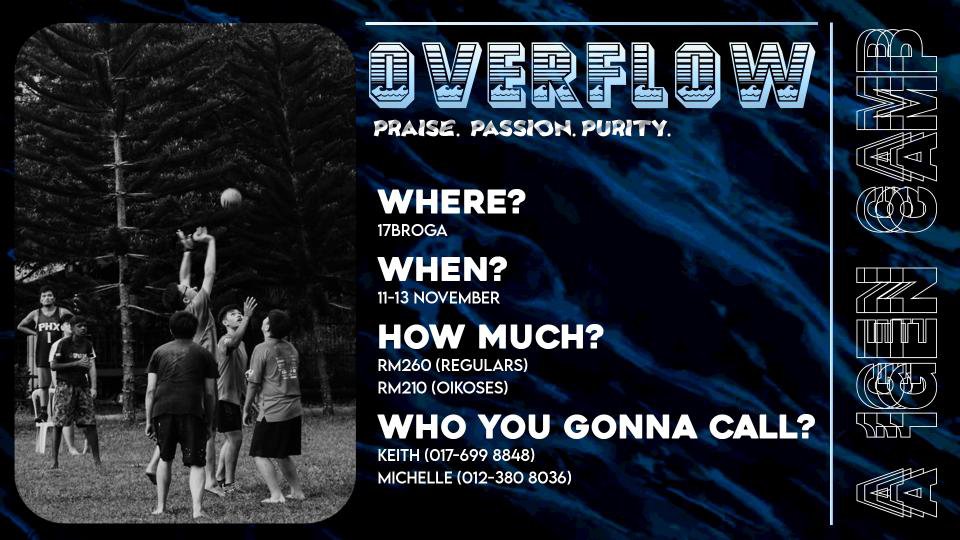 OVERFLOW
PRAISE. PASSION. PURITY.

WHERE?
17BROGA

WHEN?
11-13 NOVEMBER

HOW MUCH?
RM260 (REGULARS)
RM210 (OIKOSES)

WHO YOU GONNA CALL?
KEITH (017-699 8848)
MICHELLE (012-380 8036)

A 1GEN CAMP

PHX 1